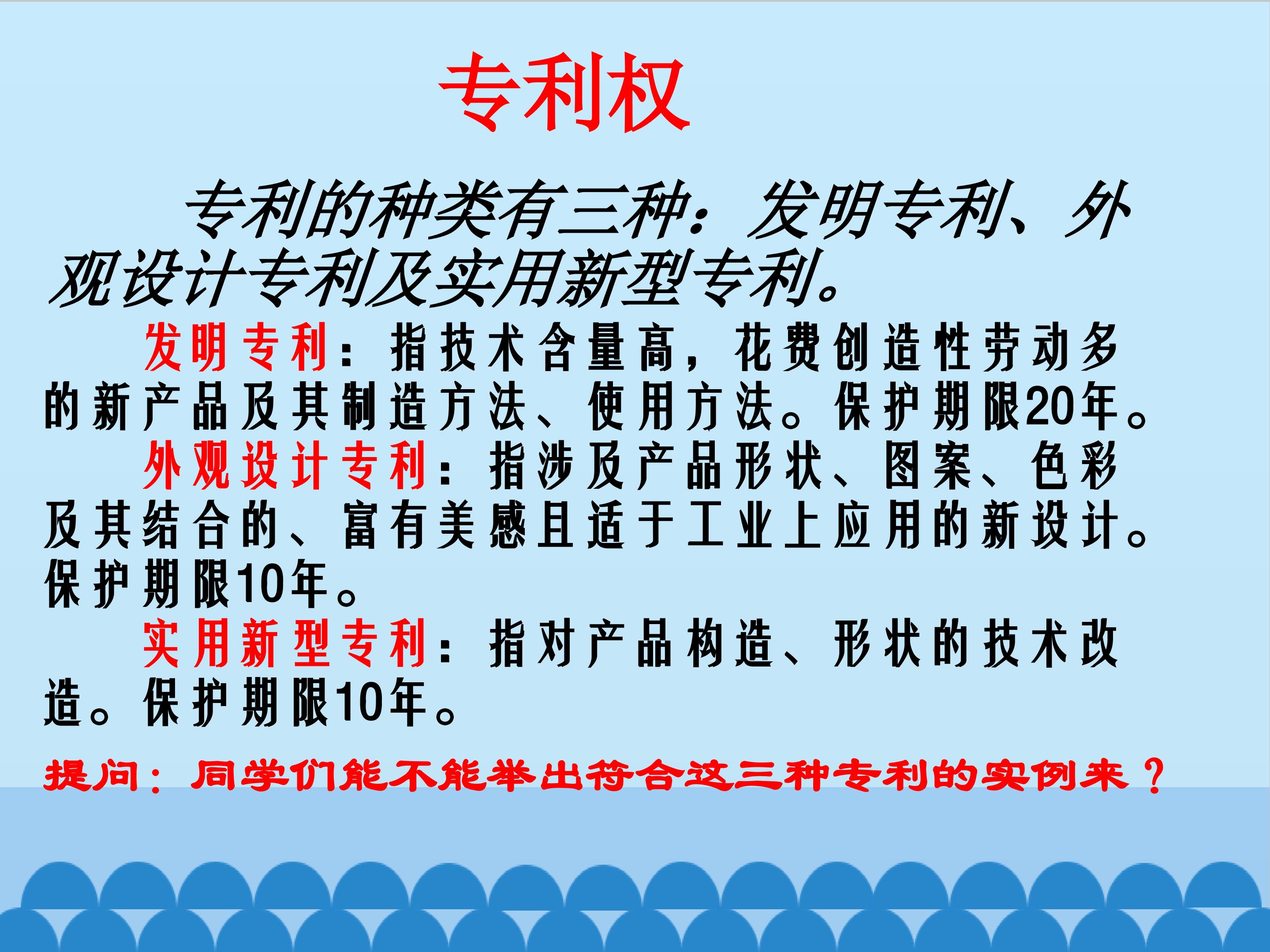 专利权

专利的种类有三种：发明专利、外观设计专利及实用新型专利。

发明专利：指技术含量高，花费创造性劳动多的新产品及其制造方法、使用方法。保护期限20年。

外观设计专利：指涉及产品形状、图案、色彩及其结合的、富有美感且适于工业上应用的新设计。保护期限10年。

实用新型专利：指对产品构造、形状的技术改造。保护期限10年。

提问：同学们能不能举出符合这三种专利的实例来？